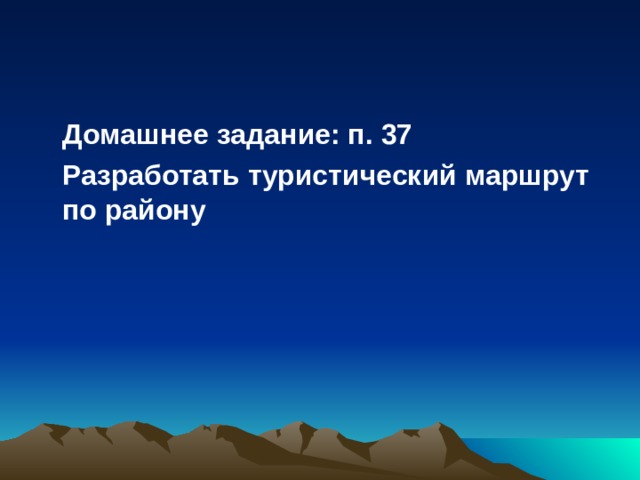 Домашнее задание: п. 37

Разработать туристический маршрут по району